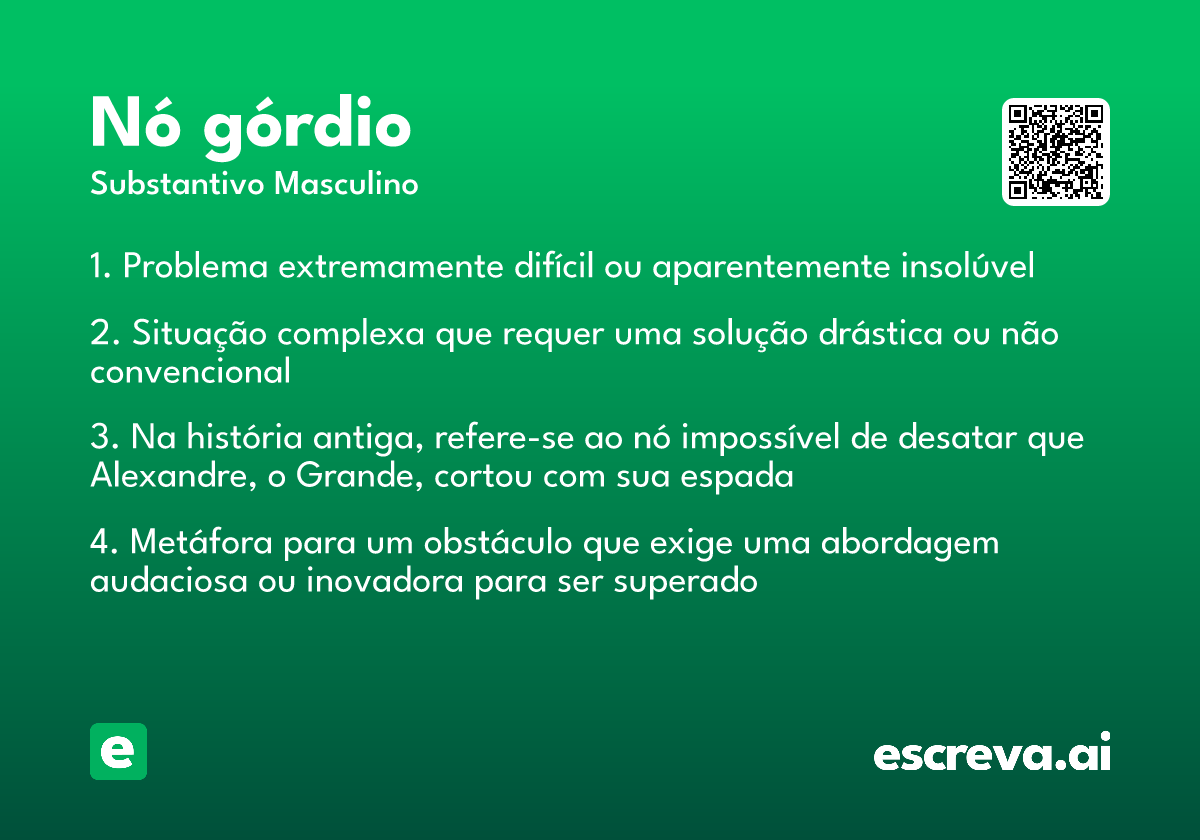 Nó górdio
Substantivo Masculino

1. Problema extremamente difícil ou aparentemente insolúvel

2. Situação complexa que requer uma solução drástica ou não convencional

3. Na história antiga, refere-se ao nó impossível de desatar que Alexandre, o Grande, cortou com sua espada

4. Metáfora para um obstáculo que exige uma abordagem audaciosa ou inovadora para ser superado

e

escreva.ai